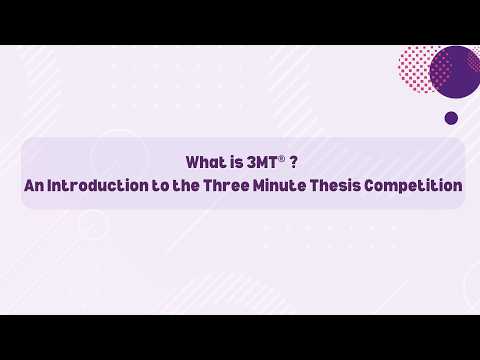 What is 3MT® ?
An Introduction to the Three Minute Thesis Competition